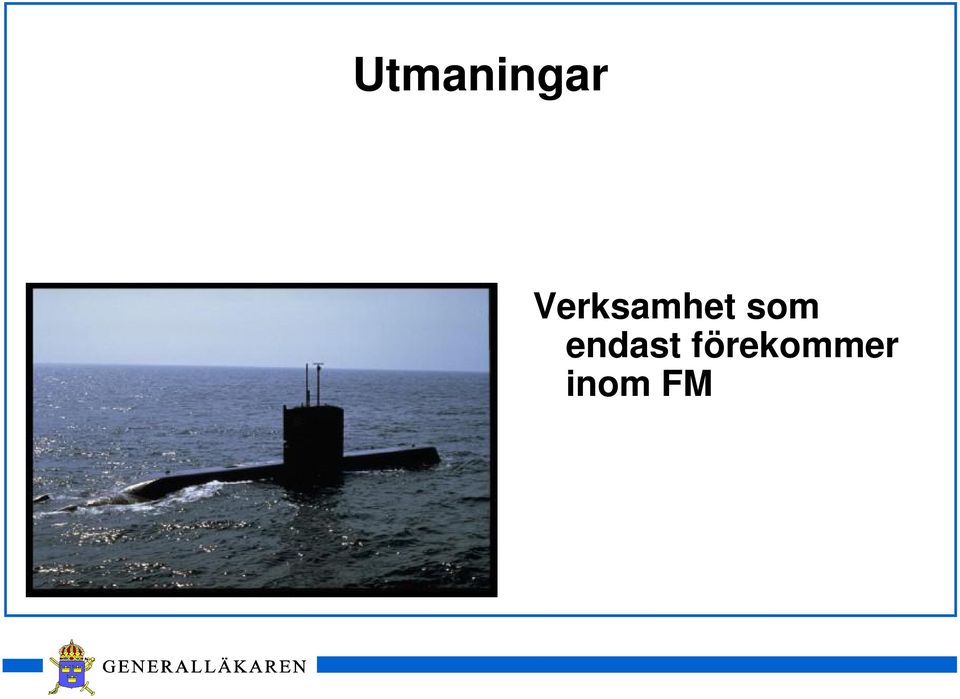 Utmaningar

Verksamhet som endast förekommer inom FM

GENERALLÄKAREN